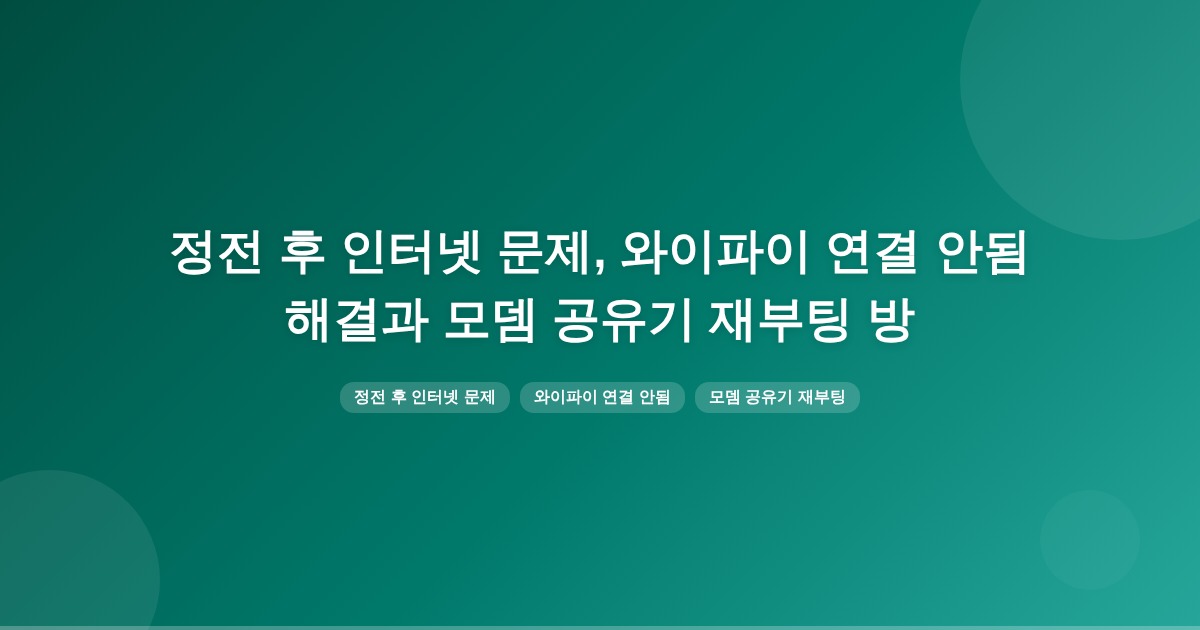 정전 후 인터넷 문제, 와이파이 연결 안됨 해결과 모뎀 공유기 재부팅 방

정전 후 인터넷 문제

와이파이 연결 안됨

모뎀 공유기 재부팅